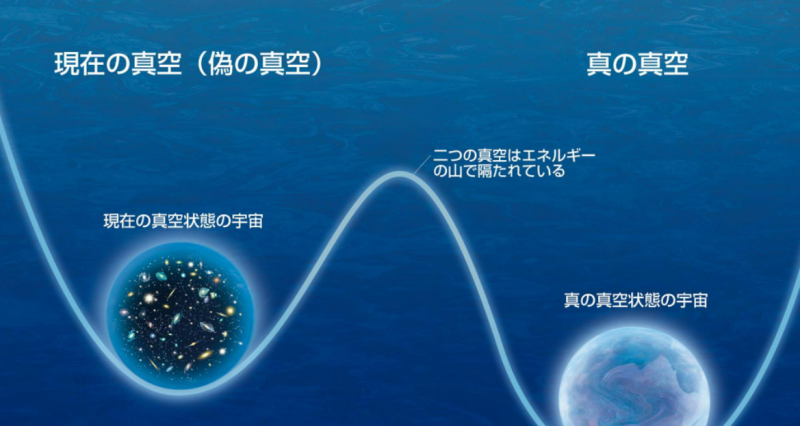 現在の真空（偽の真空）

真の真空

二つの真空はエネルギーの山で隔たれている

現在の真空状態の宇宙

真の真空状態の宇宙